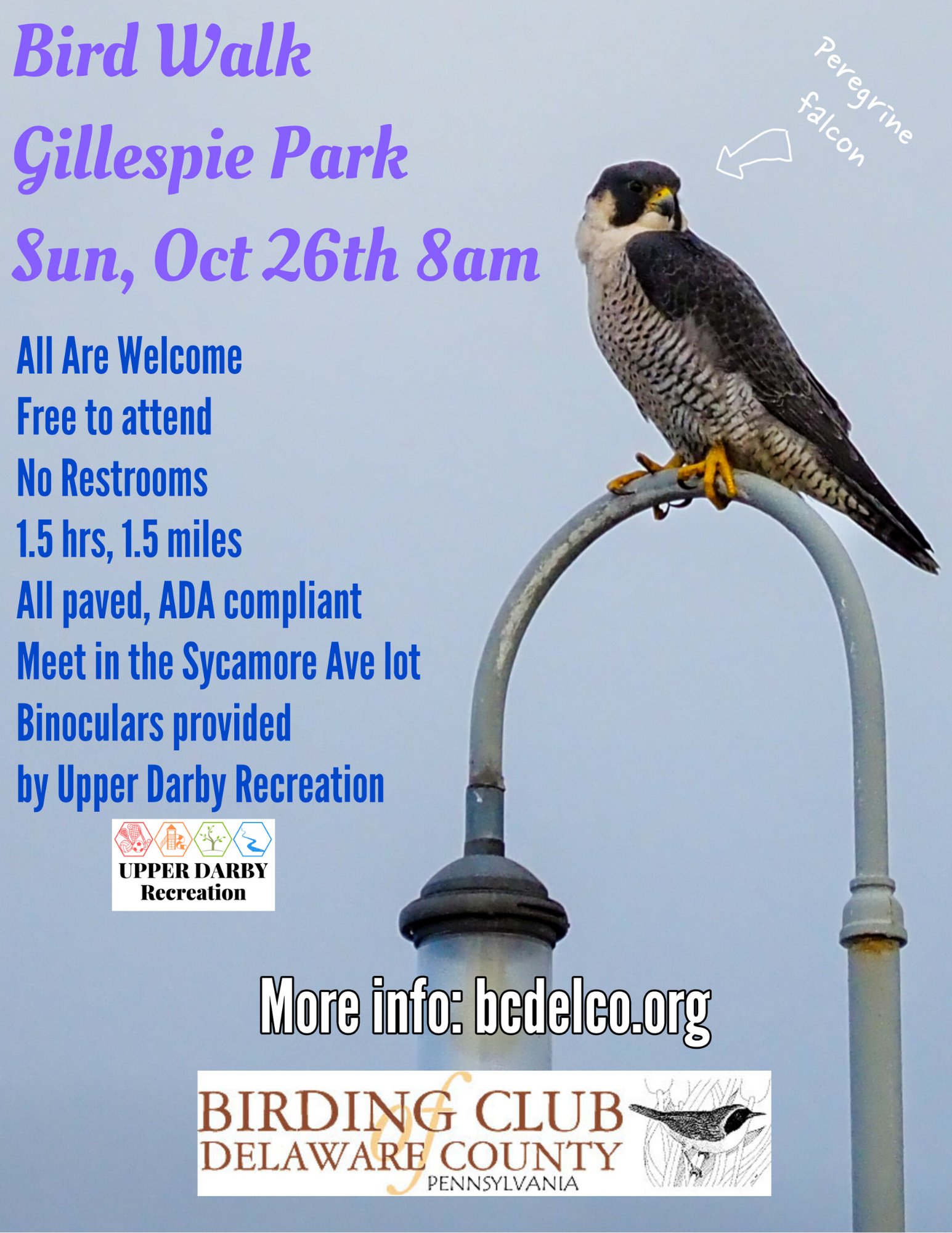 Bird Walk
Gillespie Park
Sun, Oct 26th 8am

Peregrine falcon

All Are Welcome
Free to attend
No Restrooms
1.5 hrs, 1.5 miles
All paved, ADA compliant
Meet in the Sycamore Ave lot
Binoculars provided
by Upper Darby Recreation

UPPER DARBY
Recreation

More info: bcdelco.org

BIRDING CLUB of DELAWARE COUNTY
PENNSYLVANIA